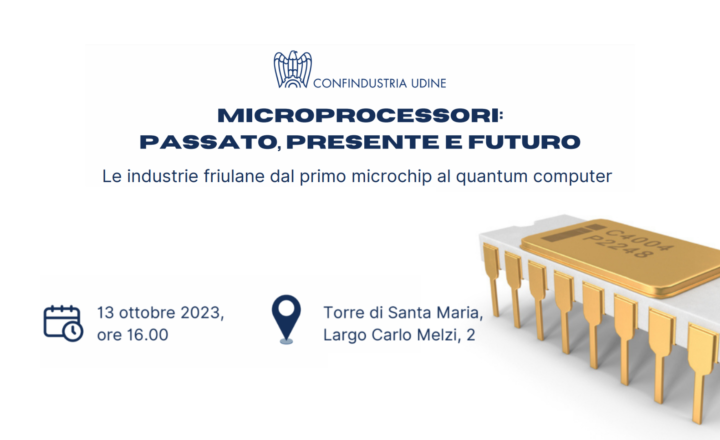 CONFINDUSTRIA UDINE

MICROPROCESSORI: PASSATO, PRESENTE E FUTURO

Le industrie friulane dal primo microchip al quantum computer

C4004
P2248

13 ottobre 2023, ore 16.00

Torre di Santa Maria, Largo Carlo Melzi, 2